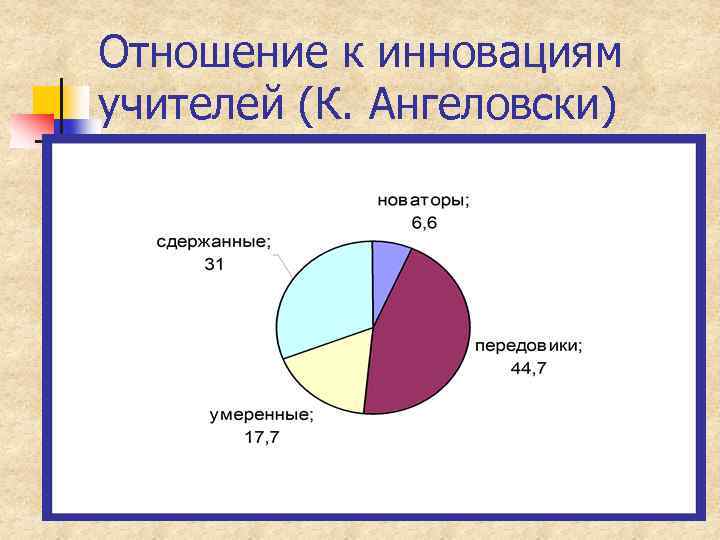 Отношение к инновациям учителей (К. Ангеловски)

новаторы; 6,6

сдержанные; 31

передовики; 44,7

умеренные; 17,7